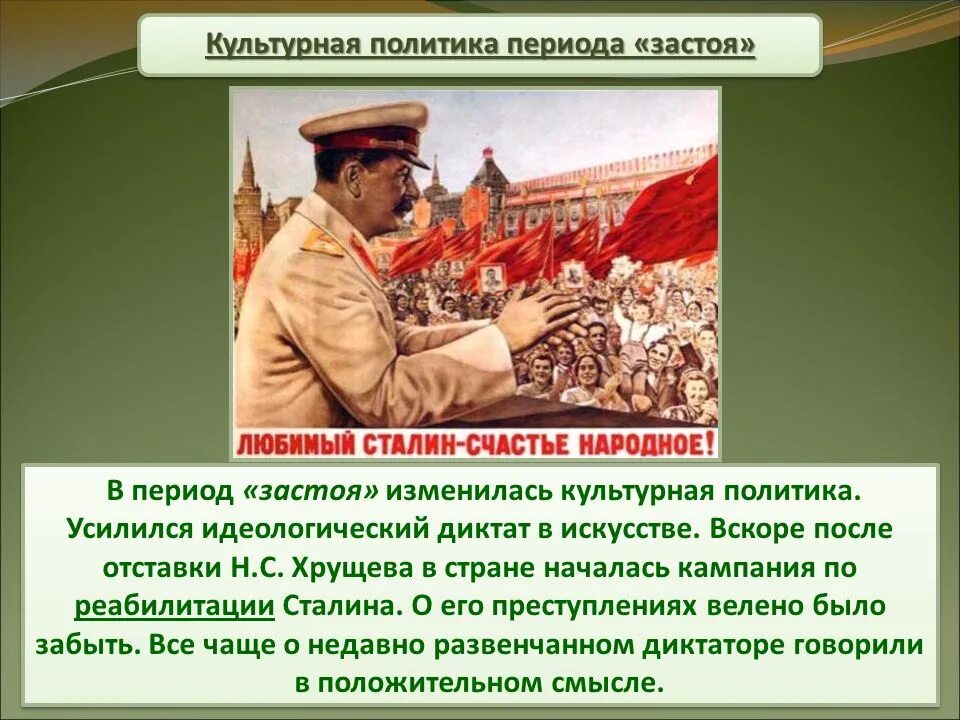 Культурная политика периода «застоя»

ЛЮБИМЫЙ СТАЛИН-СЧАСТЬЕ НАРОДНОЕ!

В период «застоя» изменилась культурная политика. Усилился идеологический диктат в искусстве. Вскоре после отставки Н.С. Хрущева в стране началась кампания по реабилитации Сталина. О его преступлениях велено было забыть. Все чаще о недавно развенчанном диктаторе говорили в положительном смысле.